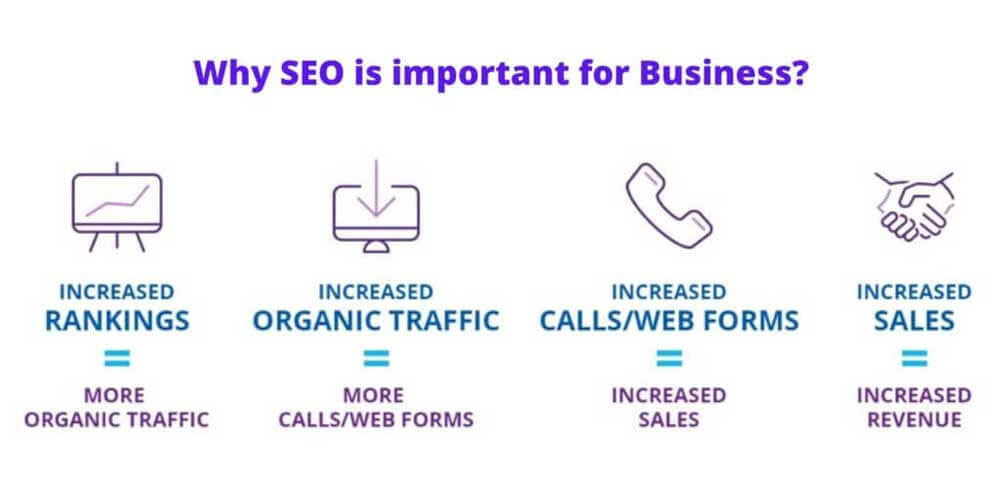 Why SEO is important for Business?

INCREASED
RANKINGS
=
MORE
ORGANIC TRAFFIC

INCREASED
ORGANIC TRAFFIC
=
MORE
CALLS/WEB FORMS

INCREASED
CALLS/WEB FORMS
=
INCREASED
SALES

INCREASED
SALES
=
INCREASED
REVENUE